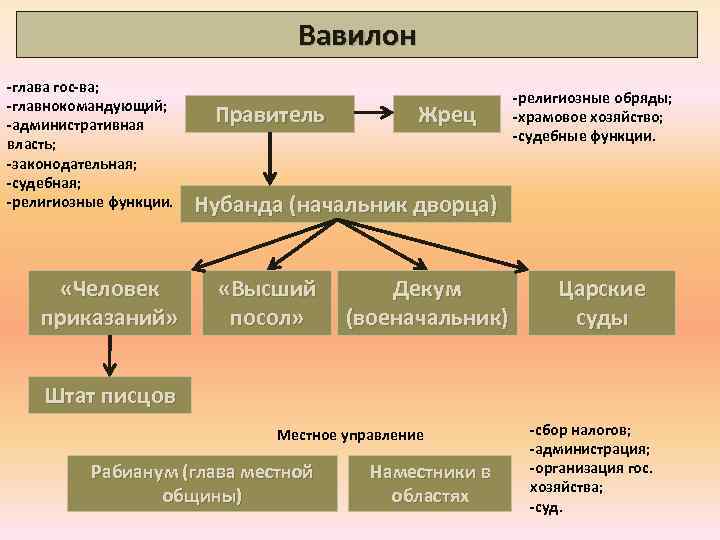 Вавилон

-глава гос-ва;
-главнокомандующий;
-административная власть;
-законодательная;
-судебная;
-религиозные функции.

Правитель

Жрец

-религиозные обряды;
-храмовое хозяйство;
-судебные функции.

Нубанда (начальник дворца)

«Человек приказаний»

«Высший посол»

Декум (военачальник)

Царские суды

Штат писцов

Местное управление

Рабианум (глава местной общины)

Наместники в областях

-сбор налогов;
-администрация;
-организация гос. хозяйства;
-суд.